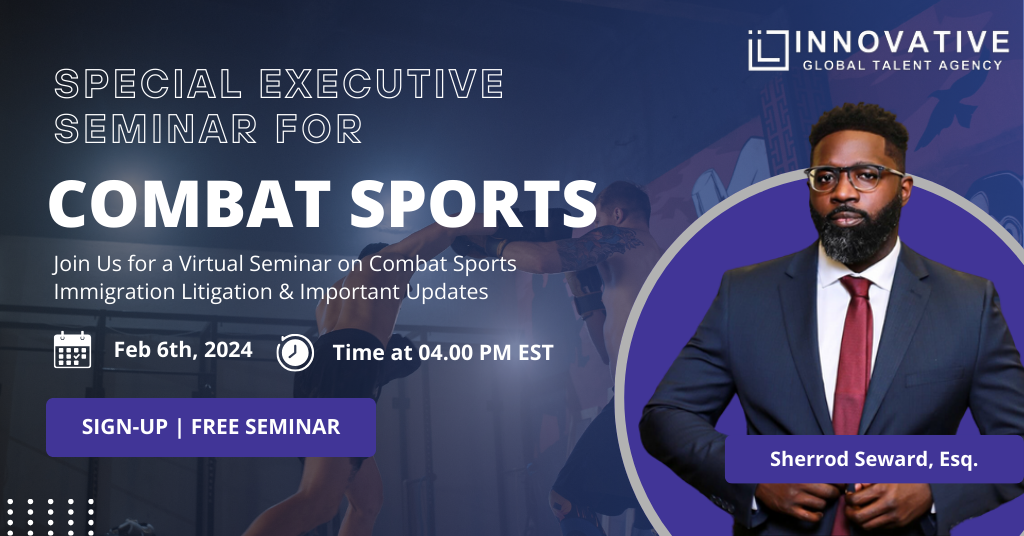 INNOVATIVE
GLOBAL TALENT AGENCY

SPECIAL EXECUTIVE SEMINAR FOR

COMBAT SPORTS

Join Us for a Virtual Seminar on Combat Sports Immigration Litigation & Important Updates

Feb 6th, 2024

Time at 04.00 PM EST

SIGN-UP | FREE SEMINAR

Sherrod Seward, Esq.